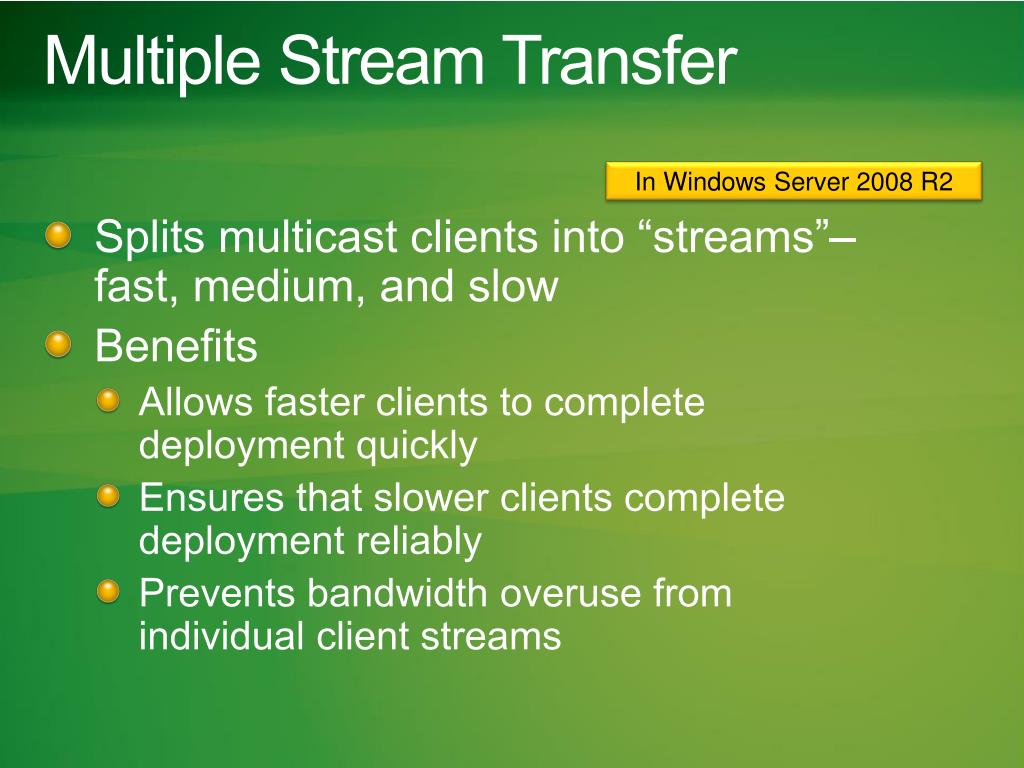 Multiple Stream Transfer

In Windows Server 2008 R2

Splits multicast clients into “streams”– fast, medium, and slow

Benefits

Allows faster clients to complete deployment quickly

Ensures that slower clients complete deployment reliably

Prevents bandwidth overuse from individual client streams